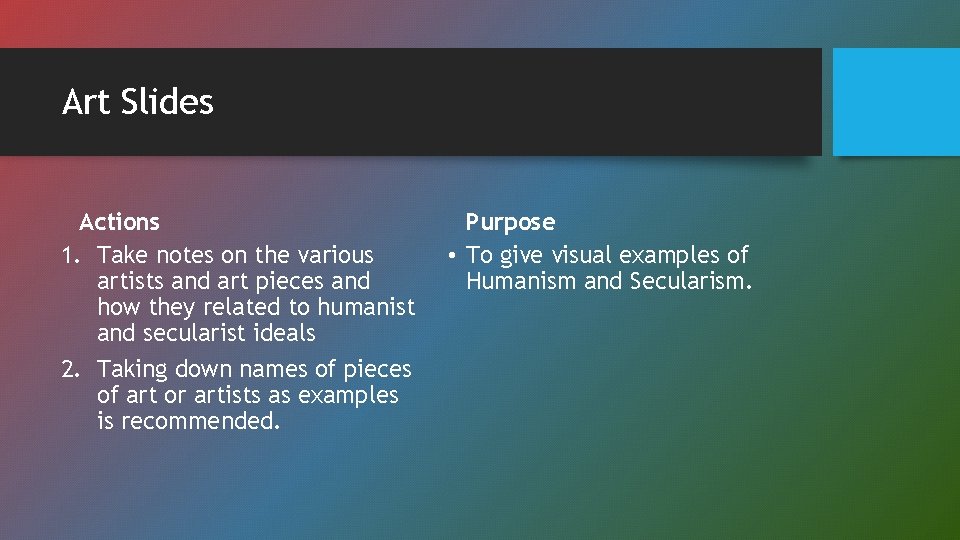 Art Slides

Actions
1. Take notes on the various artists and art pieces and how they related to humanist and secularist ideals
2. Taking down names of pieces of art or artists as examples is recommended.

Purpose
• To give visual examples of Humanism and Secularism.